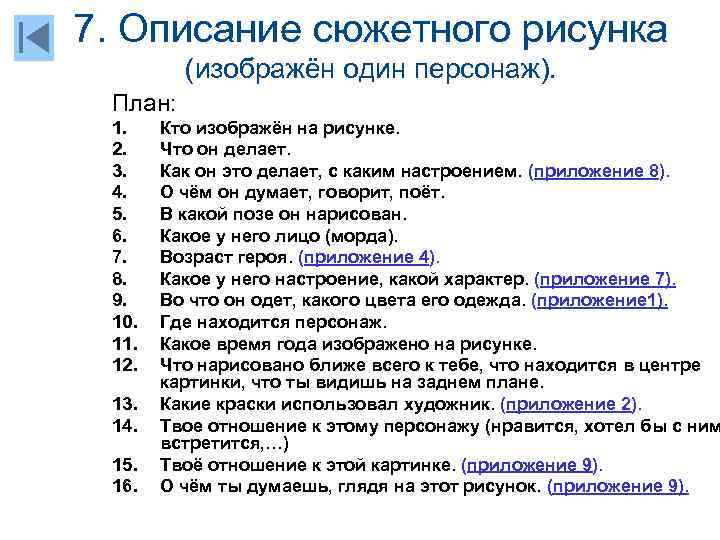 7. Описание сюжетного рисунка (изображён один персонаж).

План:

1. Кто изображён на рисунке.
2. Что он делает.
3. Как он это делает, с каким настроением. (приложение 8).
4. О чём он думает, говорит, поёт.
5. В какой позе он нарисован.
6. Какое у него лицо (морда).
7. Возраст героя. (приложение 4).
8. Какое у него настроение, какой характер. (приложение 7).
9. Во что он одет, какого цвета его одежда. (приложение1).
10. Где находится персонаж.
11. Какое время года изображено на рисунке.
12. Что нарисовано ближе всего к тебе, что находится в центре картинки, что ты видишь на заднем плане.
13. Какие краски использовал художник. (приложение 2).
14. Твое отношение к этому персонажу (нравится, хотел бы с ним встретится,…)
15. Твоё отношение к этой картинке. (приложение 9).
16. О чём ты думаешь, глядя на этот рисунок. (приложение 9).